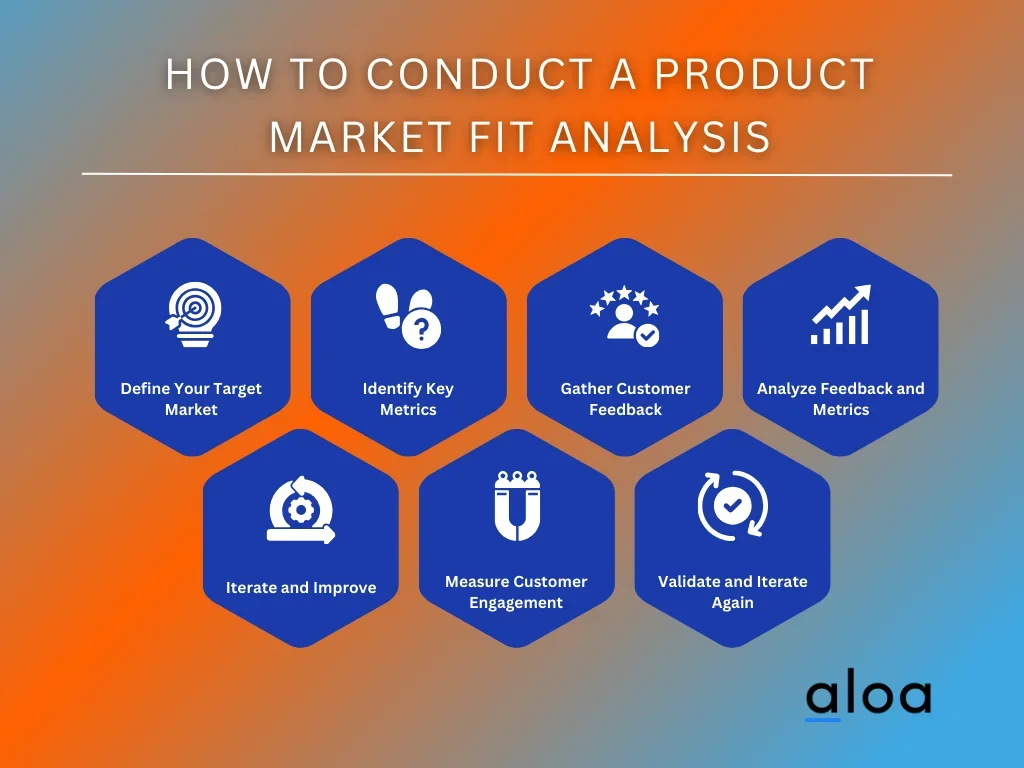 HOW TO CONDUCT A PRODUCT MARKET FIT ANALYSIS

Define Your Target Market

Identify Key Metrics

Gather Customer Feedback

Analyze Feedback and Metrics

Iterate and Improve

Measure Customer Engagement

Validate and Iterate Again

aloa